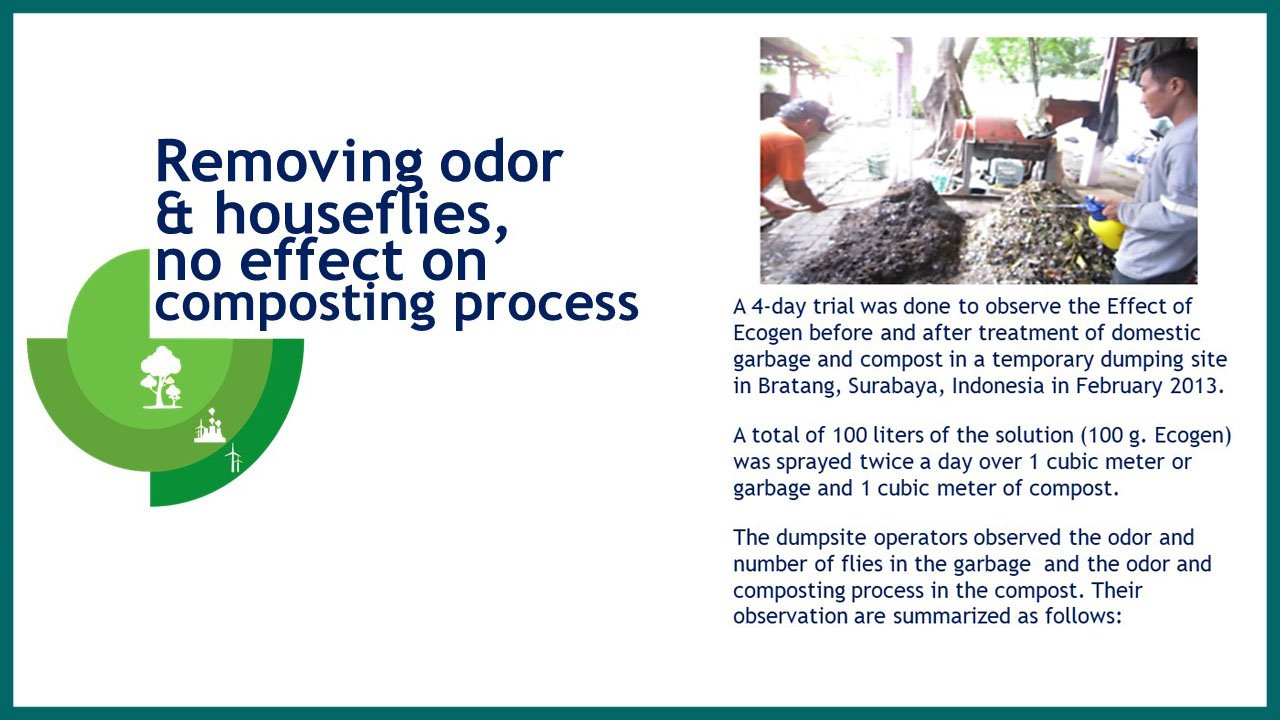 Removing odor & houseflies, no effect on composting process

A 4-day trial was done to observe the Effect of Ecogen before and after treatment of domestic garbage and compost in a temporary dumping site in Bratang, Surabaya, Indonesia in February 2013.

A total of 100 liters of the solution (100 g. Ecogen) was sprayed twice a day over 1 cubic meter or garbage and 1 cubic meter of compost.

The dumpsite operators observed the odor and number of flies in the garbage and the odor and composting process in the compost. Their observation are summarized as follows: